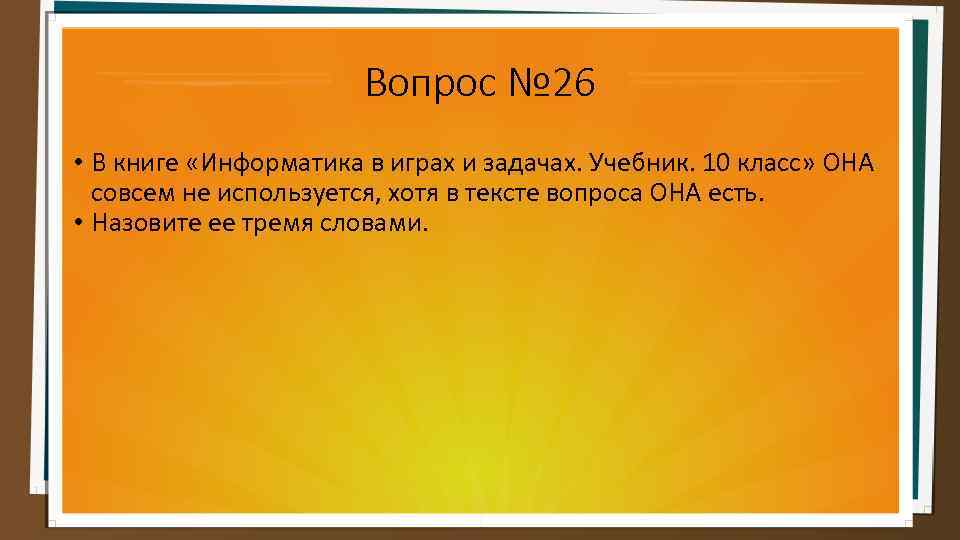 Вопрос №26

• В книге «Информатика в играх и задачах. Учебник. 10 класс» ОНА совсем не используется, хотя в тексте вопроса ОНА есть.
• Назовите ее тремя словами.